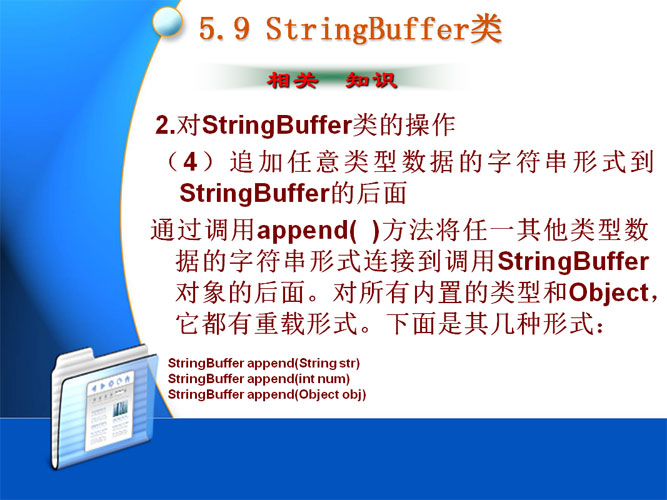 5.9 StringBuffer类

相关 知识

2.对StringBuffer类的操作

（4）追加任意类型数据的字符串形式到StringBuffer的后面

通过调用append( )方法将任一其他类型数据的字符串形式连接到调用StringBuffer对象的后面。对所有内置的类型和Object，它都有重载形式。下面是其几种形式：

StringBuffer append(String str)
StringBuffer append(int num)
StringBuffer append(Object obj)